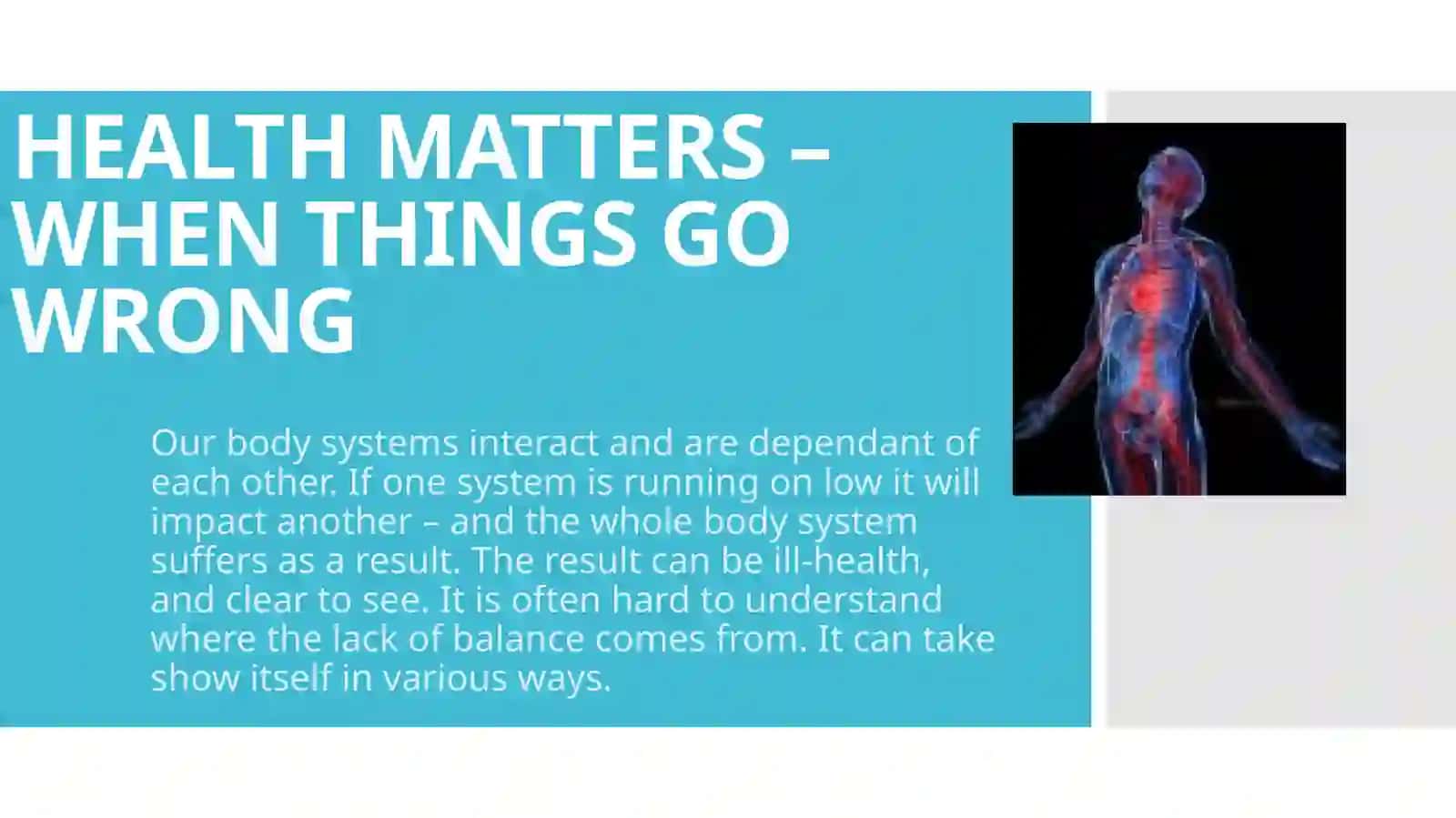 HEALTH MATTERS – WHEN THINGS GO WRONG

Our body systems interact and are dependant of each other. If one system is running on low it will impact another – and the whole body system suffers as a result. The result can be ill-health, and clear to see. It is often hard to understand where the lack of balance comes from. It can take show itself in various ways.